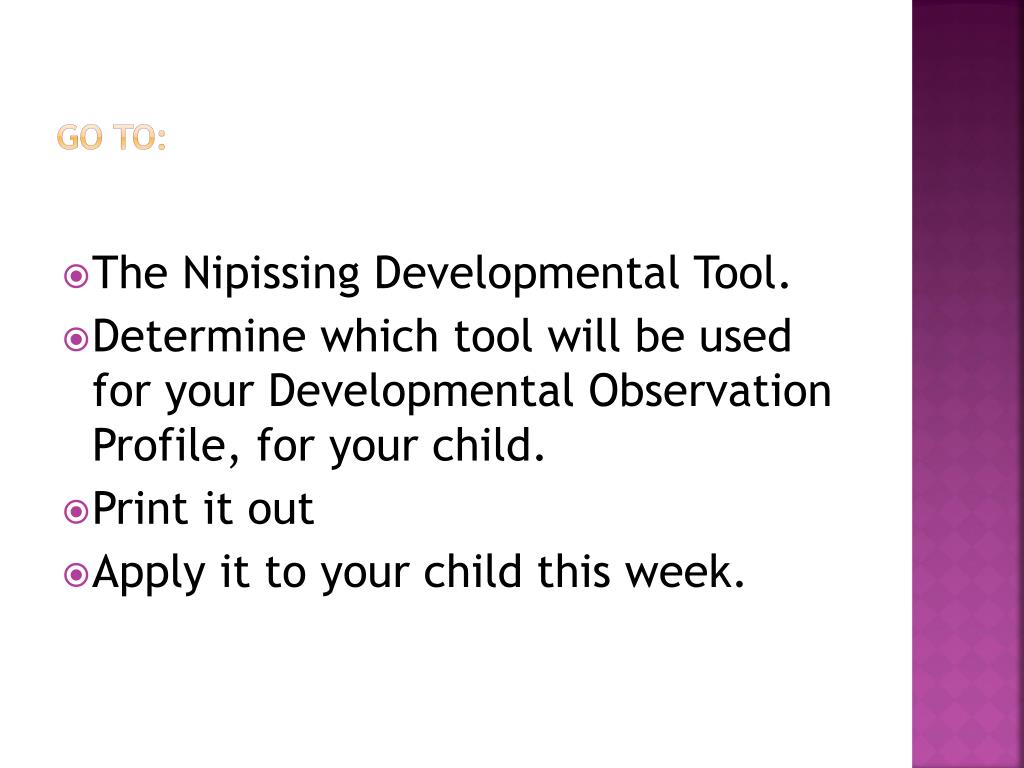 GO TO:

The Nipissing Developmental Tool.

Determine which tool will be used for your Developmental Observation Profile, for your child.

Print it out

Apply it to your child this week.